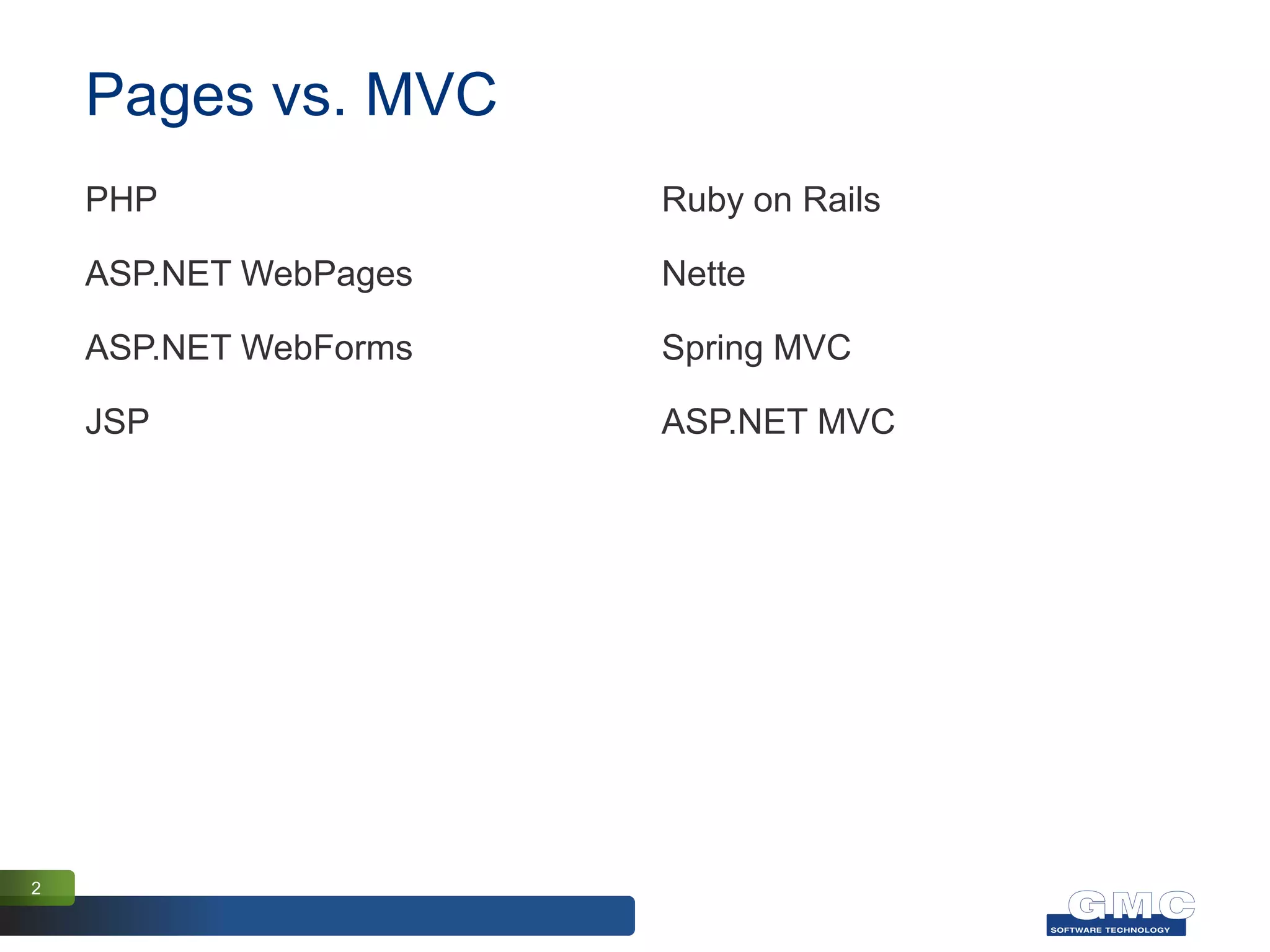 Pages vs. MVC

PHP

ASP.NET WebPages

ASP.NET WebForms

JSP

Ruby on Rails

Nette

Spring MVC

ASP.NET MVC

2

GMC
SOFTWARE TECHNOLOGY